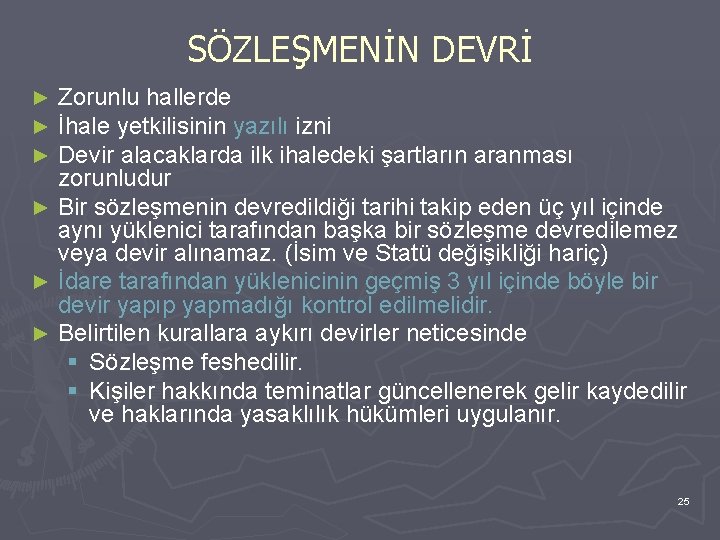 SÖZLEŞMENİN DEVRİ

► Zorunlu hallerde
► İhale yetkilisinin yazılı izni
► Devir alacaklarda ilk ihaledeki şartların aranması zorunludur
► Bir sözleşmenin devredildiği tarihi takip eden üç yıl içinde aynı yüklenici tarafından başka bir sözleşme devredilemez veya devir alınamaz. (İsim ve Statü değişikliği hariç)
► İdare tarafından yüklenicinin geçmiş 3 yıl içinde böyle bir devir yapıp yapmadığı kontrol edilmelidir.
► Belirtilen kurallara aykırı devirler neticesinde
▪ Sözleşme feshedilir.
▪ Kişiler hakkında teminatlar güncellenerek gelir kaydedilir ve haklarında yasaklılık hükümleri uygulanır.

25